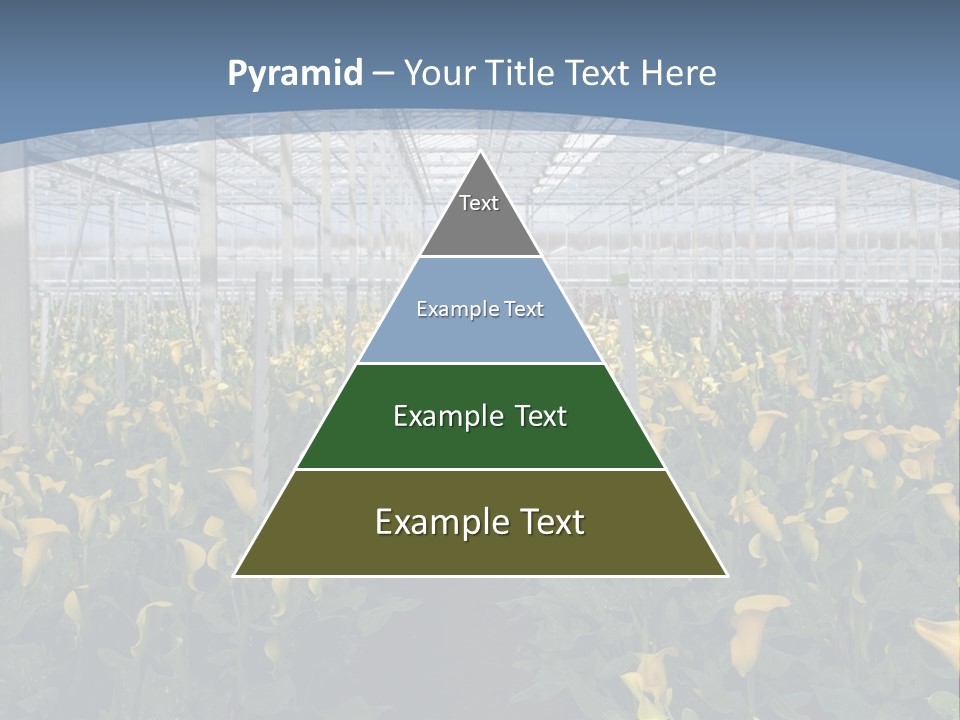 Pyramid – Your Title Text Here

Text

Example Text

Example Text

Example Text